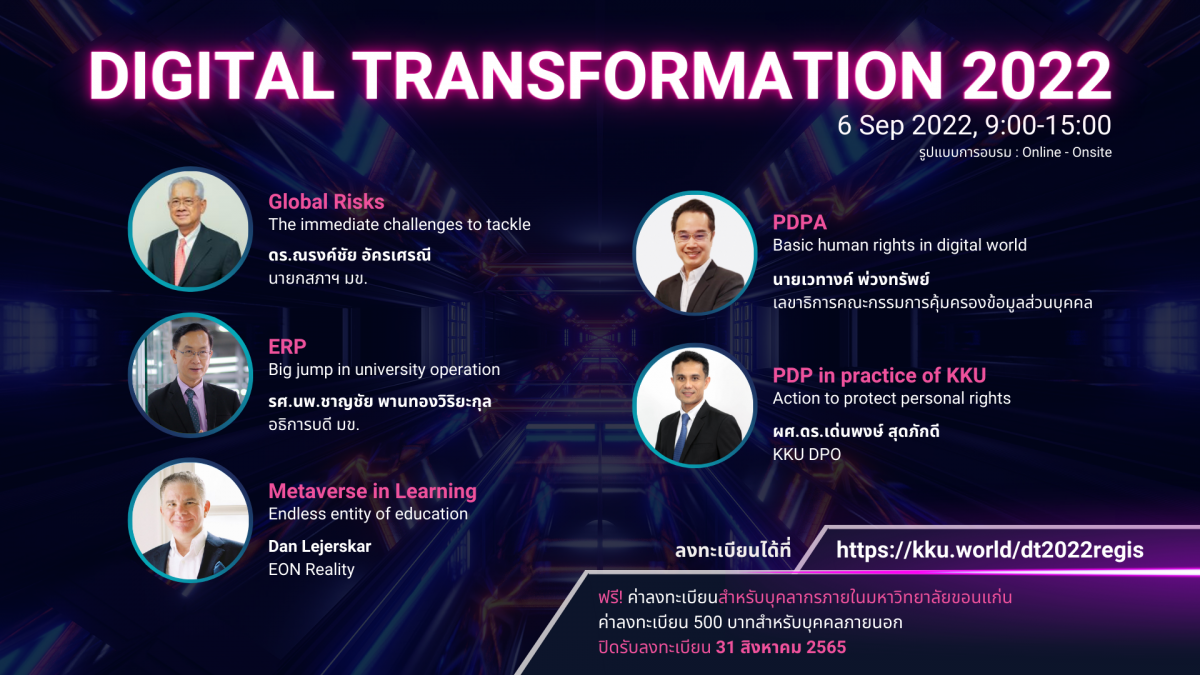 DIGITAL TRANSFORMATION 2022

6 Sep 2022, 9:00-15:00

รูปแบบการอบรม : Online - Onsite

Global Risks
The immediate challenges to tackle
ดร.ณรงค์ชัย อัครเศรณี
นายกสภาฯ มข.

ERP
Big jump in university operation
รศ.นพ.ชาญชัย พานทองวิริยะกุล
อธิการบดี มข.

Metaverse in Learning
Endless entity of education
Dan Lejerskar
EON Reality

PDPA
Basic human rights in digital world
นายเวทางค์ พ่วงทรัพย์
เลขาธิการคณะกรรมการคุ้มครองข้อมูลส่วนบุคคล

PDP in practice of KKU
Action to protect personal rights
ผศ.ดร.เด่นพงษ์ สุดภักดี
KKU DPO

ลงทะเบียนได้ที่ https://kku.world/dt2022regis

ฟรี! ค่าลงทะเบียนสำหรับบุคลากรภายในมหาวิทยาลัยขอนแก่น
ค่าลงทะเบียน 500 บาทสำหรับบุคคลภายนอก
ปิดรับลงทะเบียน 31 สิงหาคม 2565